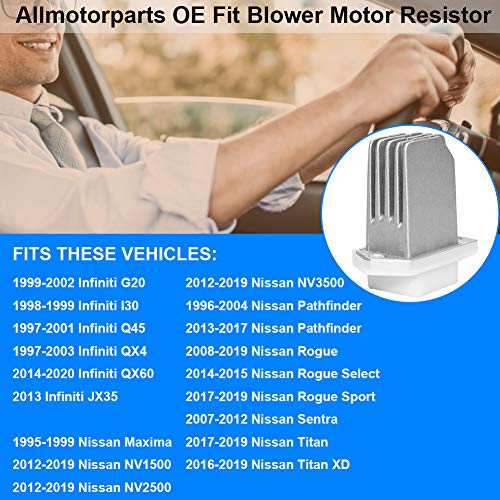 Allmotorparts OE Fit Blower Motor Resistor

FITS THESE VEHICLES:

1999-2002 Infiniti G20
1998-1999 Infiniti I30
1997-2001 Infiniti Q45
1997-2003 Infiniti QX4
2014-2020 Infiniti QX60
2013 Infiniti JX35

1995-1999 Nissan Maxima
2012-2019 Nissan NV1500
2012-2019 Nissan NV2500

2012-2019 Nissan NV3500
1996-2004 Nissan Pathfinder
2013-2017 Nissan Pathfinder
2008-2019 Nissan Rogue
2014-2015 Nissan Rogue Select
2017-2019 Nissan Rogue Sport
2007-2012 Nissan Sentra
2017-2019 Nissan Titan
2016-2019 Nissan Titan XD